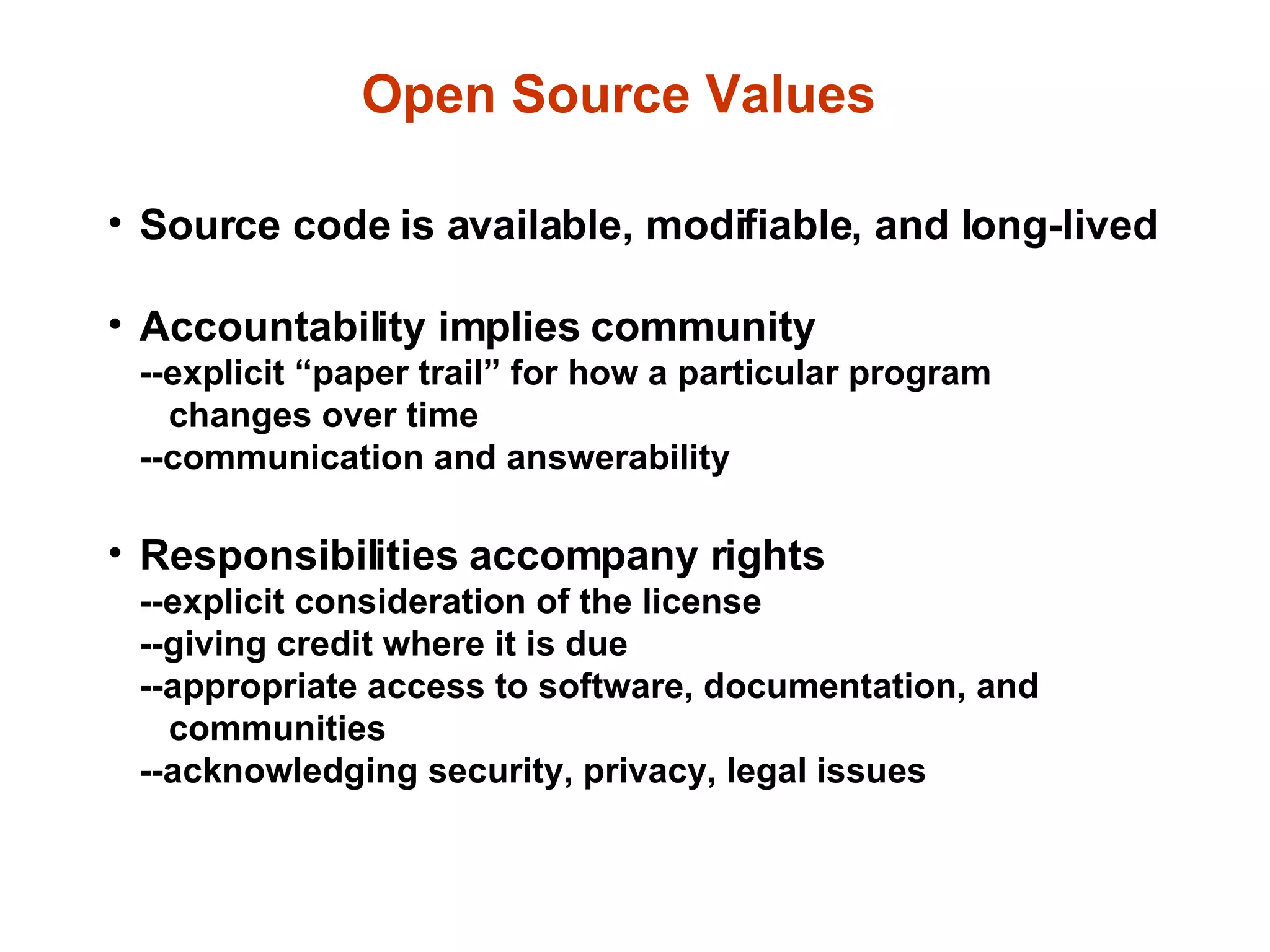 Open Source Values

• Source code is available, modifiable, and long-lived

• Accountability implies community
--explicit “paper trail” for how a particular program changes over time
--communication and answerability

• Responsibilities accompany rights
--explicit consideration of the license
--giving credit where it is due
--appropriate access to software, documentation, and communities
--acknowledging security, privacy, legal issues